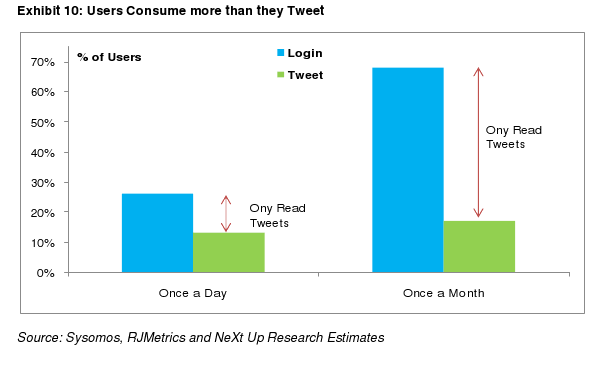 Exhibit 10: Users Consume more than they Tweet

% of Users

Login

Tweet

70%
60%
50%
40%
30%
20%
10%
0%

Ony Read Tweets

Ony Read Tweets

Once a Day

Once a Month

Source: Sysomos, RJMetrics and NeXt Up Research Estimates